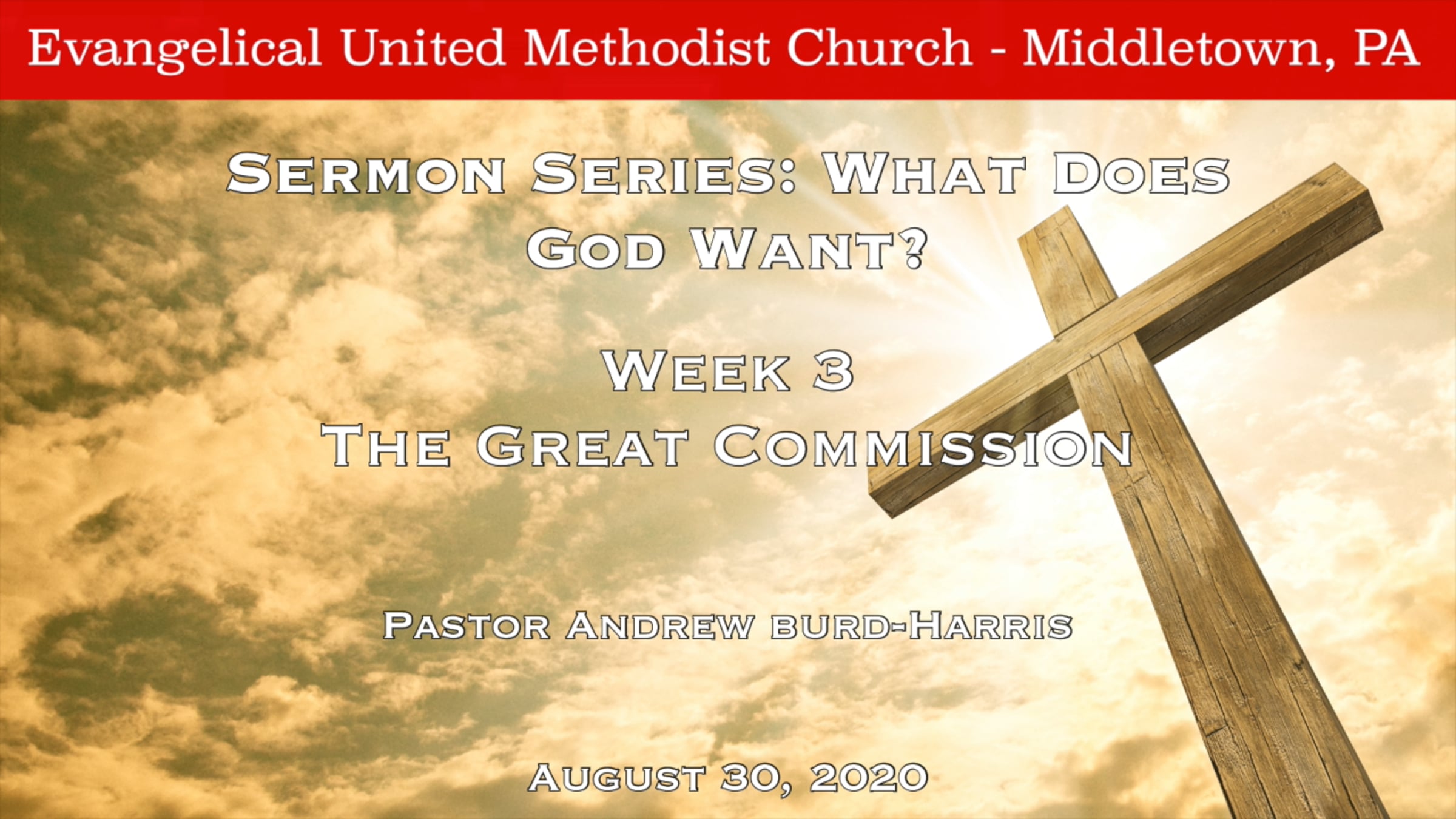 Evangelical United Methodist Church - Middletown, PA

Sermon Series: What Does God Want?

Week 3
The Great Commission

Pastor Andrew burd-Harris

August 30, 2020